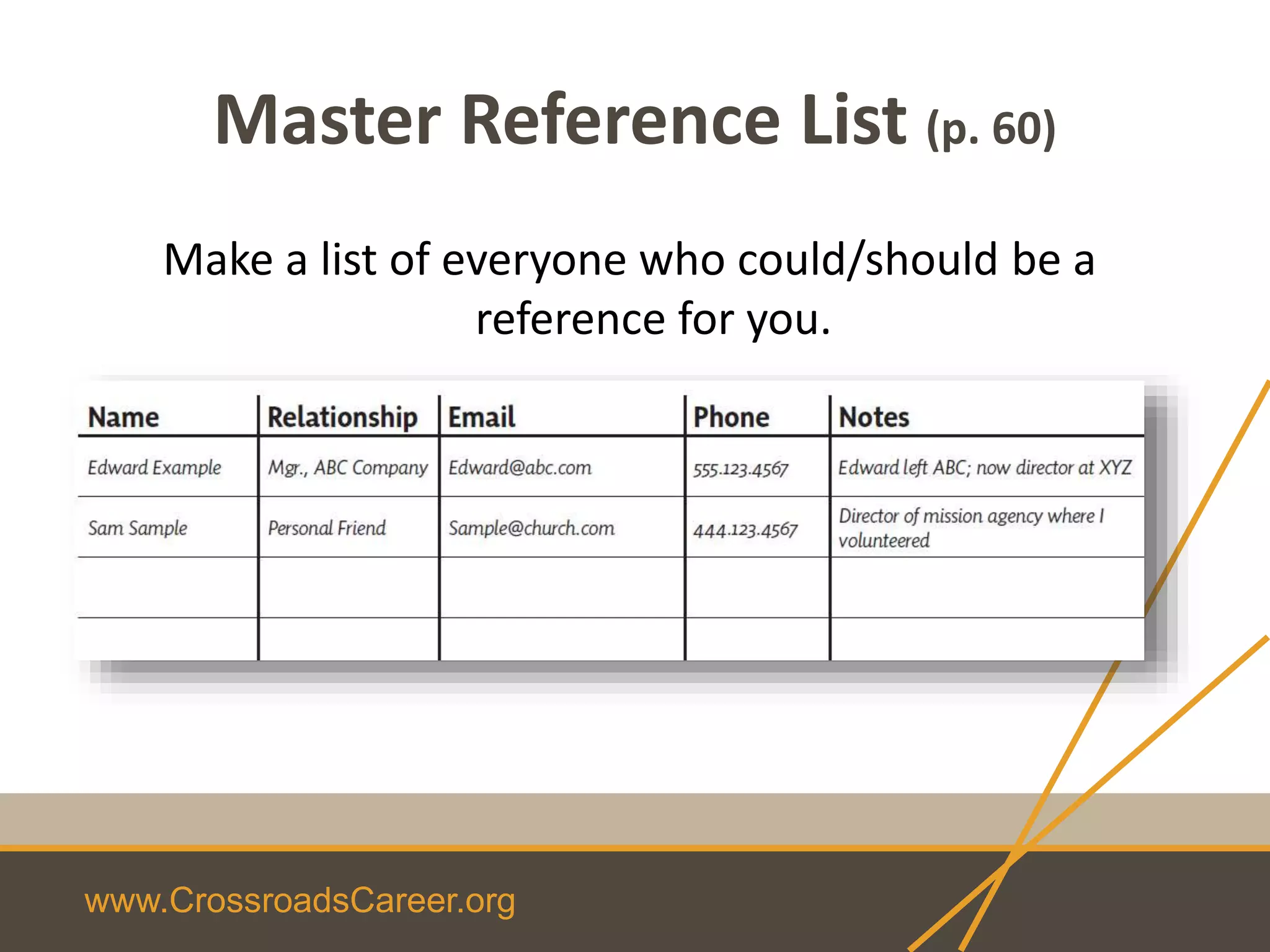 Master Reference List (p. 60)

Make a list of everyone who could/should be a reference for you.

| Name | Relationship | Email | Phone | Notes |
|---|---|---|---|---|
| Edward Example | Mgr., ABC Company | Edward@abc.com | 555.123.4567 | Edward left ABC; now director at XYZ |
| Sam Sample | Personal Friend | Sample@church.com | 444.123.4567 | Director of mission agency where I volunteered |
| | | | | |
| | | | | |

www.CrossroadsCareer.org